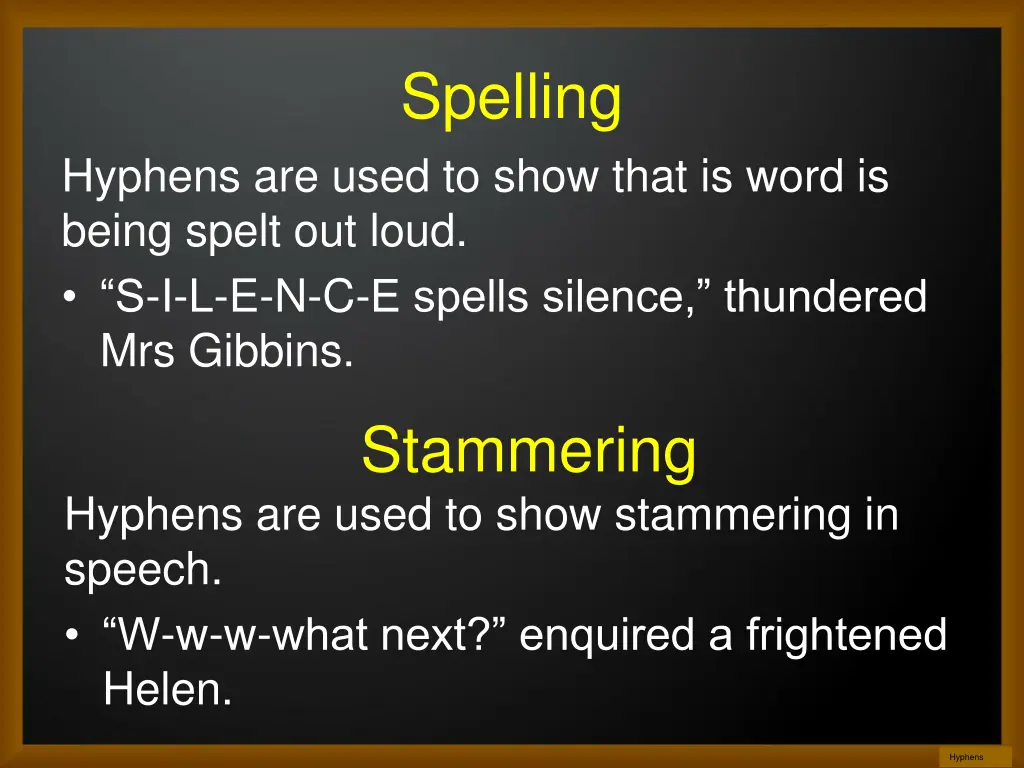 Spelling

Hyphens are used to show that is word is being spelt out loud.

• “S-I-L-E-N-C-E spells silence,” thundered Mrs Gibbins.

Stammering

Hyphens are used to show stammering in speech.

• “W-w-w-what next?” enquired a frightened Helen.

Hyphens